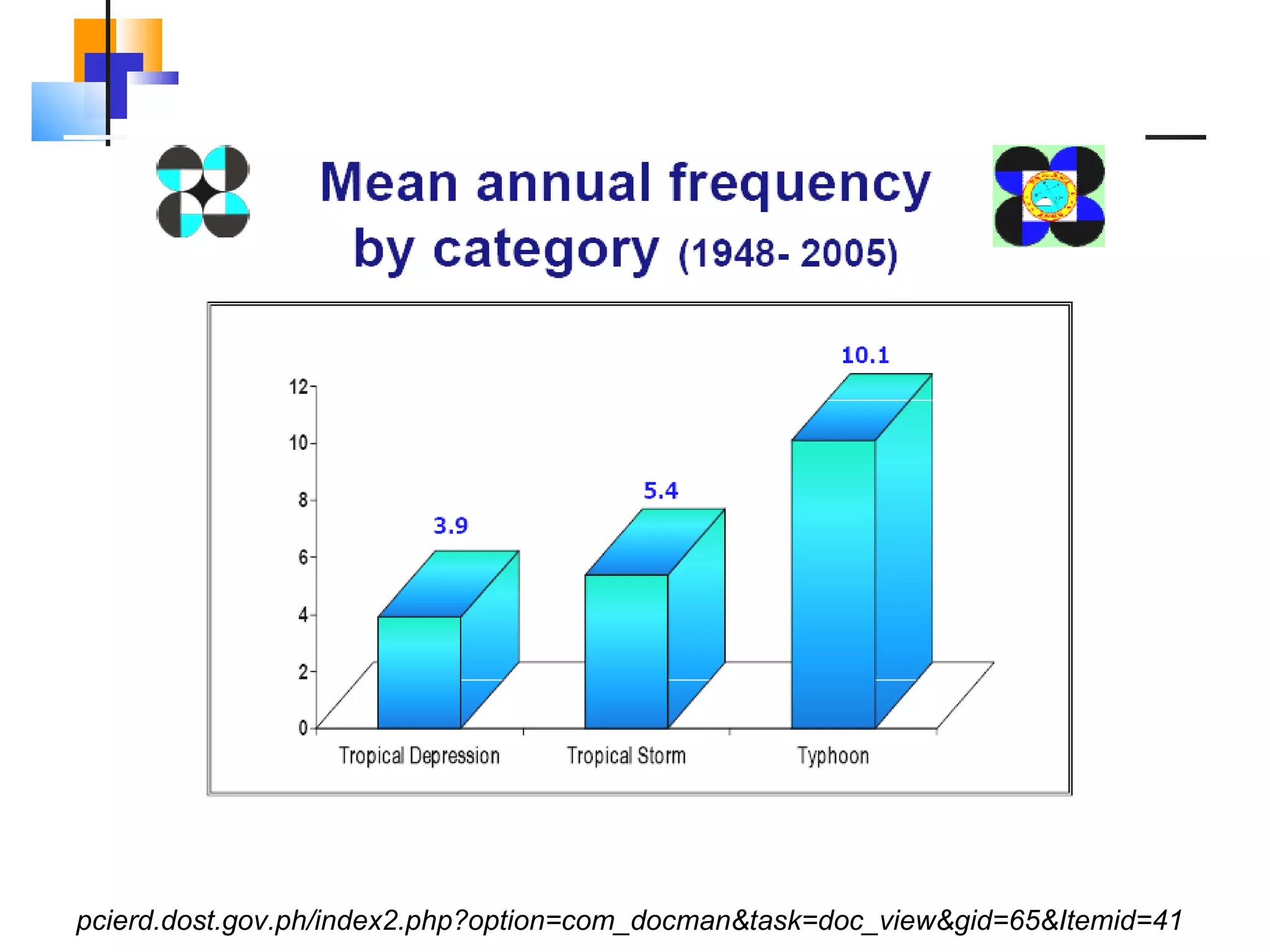 Mean annual frequency by category (1948- 2005)

12
10
8
6
4
2
0

3.9
5.4
10.1

Tropical Depression
Tropical Storm
Typhoon

pcierd.dost.gov.ph/index2.php?option=com_docman&task=doc_view&gid=65&Itemid=41